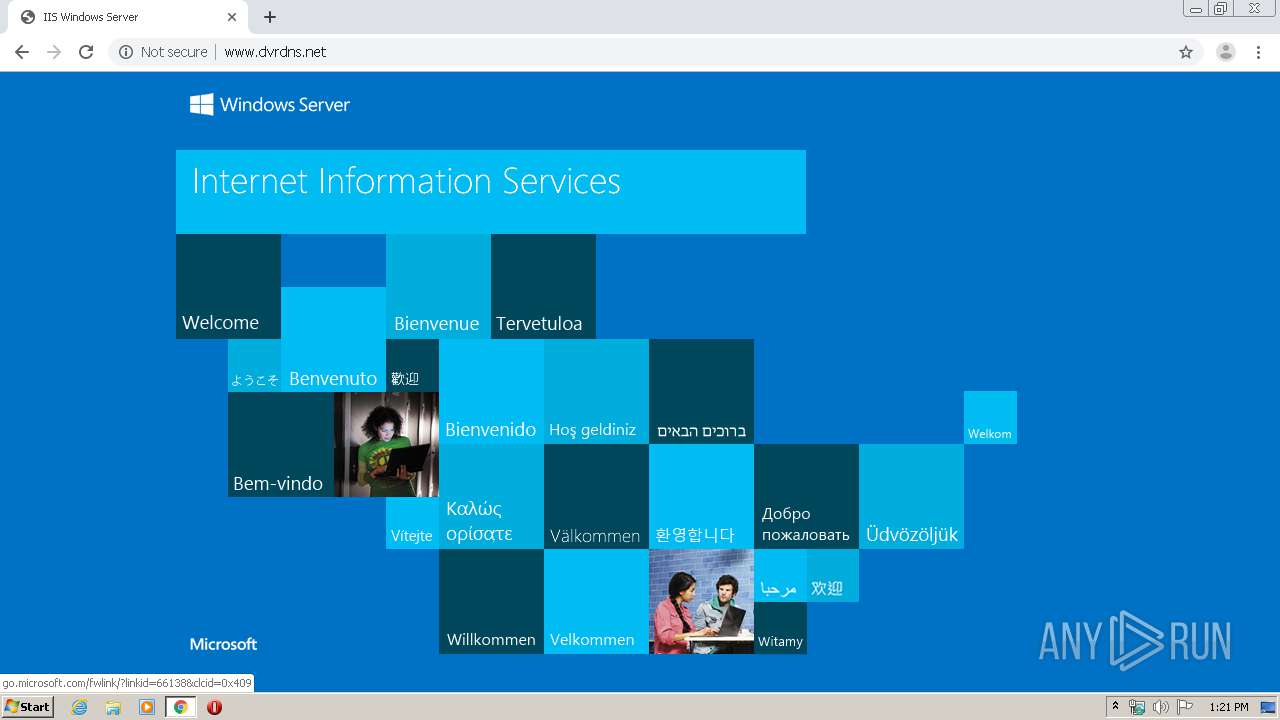 IIS Windows Server
Not secure | www.dvrdns.net

Windows Server

Internet Information Services

Welcome
Bienvenue
Tervetuloa
ようこそ
Benvenuto
歡迎
Bienvenido
Hoş geldiniz
ברוכים הבאים
Welkom
Bem-vindo
Vítejte
Καλώς ορίσατε
Välkommen
환영합니다
Добро пожаловать
Üdvözöljük
مرحبا
欢迎
Willkommen
Velkommen
Witamy

Microsoft

ANY RUN

go.microsoft.com/fwlink/?linkid=66138&clcid=0x409

Start
1:21 PM